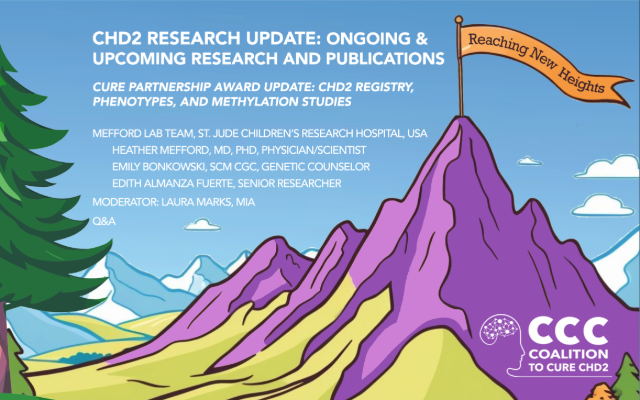 CHD2 RESEARCH UPDATE: ONGOING & UPCOMING RESEARCH AND PUBLICATIONS

Reaching New Heights

CURE PARTNERSHIP AWARD UPDATE: CHD2 REGISTRY, PHENOTYPES, AND METHYLATION STUDIES

MEFFORD LAB TEAM, ST. JUDE CHILDREN'S RESEARCH HOSPITAL, USA
HEATHER MEFFORD, MD, PHD, PHYSICIAN/SCIENTIST
EMILY BONKOWSKI, SCM CGC, GENETIC COUNSELOR
EDITH ALMANZA FUERTE, SENIOR RESEARCHER

MODERATOR: LAURA MARKS, MIA

Q&A

CCC
COALITION TO CURE CHD2